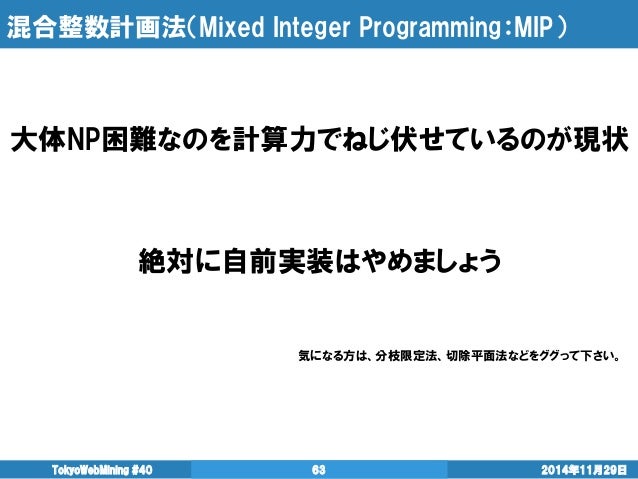 混合整数計画法(Mixed Integer Programming:MIP)

大体NP困難なのを計算力でねじ伏せているのが現状

絶対に自前実装はやめましょう

気になる方は、分枝限定法、切除平面法などをググって下さい。

TokyoWebMining #40

63

2014年11月29日